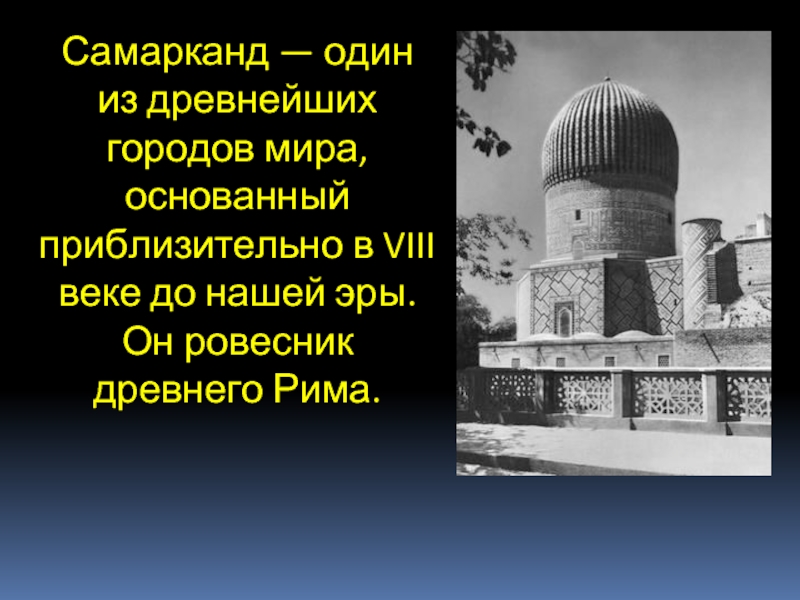 Самарканд — один из древнейших городов мира, основанный приблизительно в VIII веке до нашей эры. Он ровесник древнего Рима.